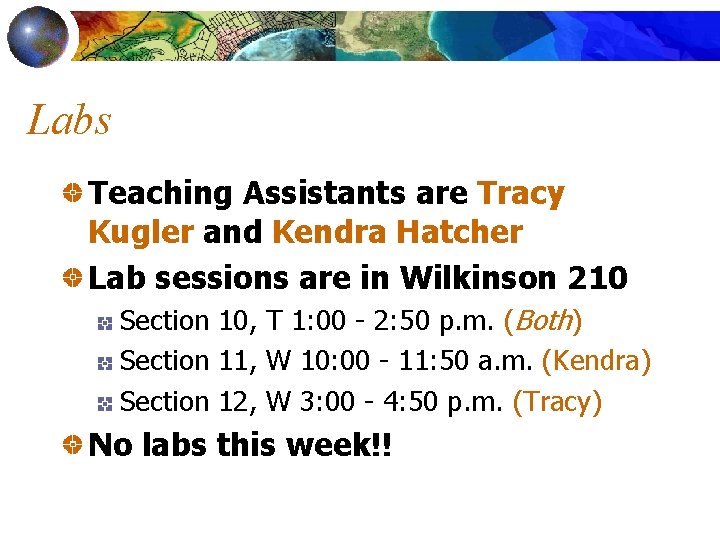 Labs

Teaching Assistants are Tracy Kugler and Kendra Hatcher

Lab sessions are in Wilkinson 210

Section 10, T 1:00 - 2:50 p.m. (Both)

Section 11, W 10:00 - 11:50 a.m. (Kendra)

Section 12, W 3:00 - 4:50 p.m. (Tracy)

No labs this week!!